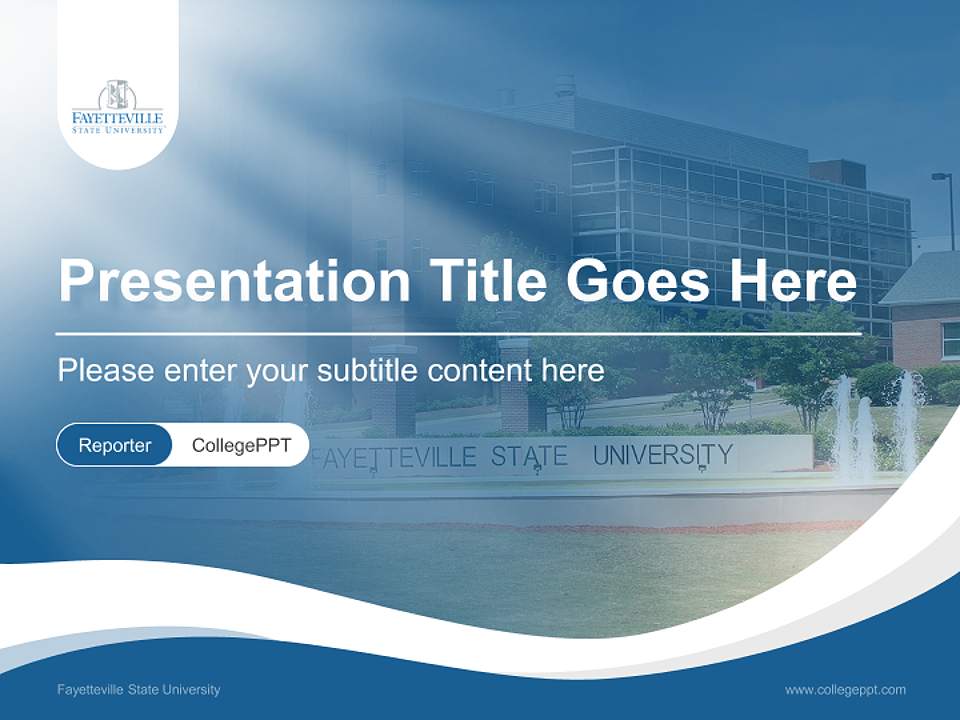 FAYETTEVILLE
STATE UNIVERSITY

Presentation Title Goes Here

Please enter your subtitle content here

Reporter CollegePPT

FAYETTEVILLE STATE UNIVERSITY

Fayetteville State University

www.collegeppt.com